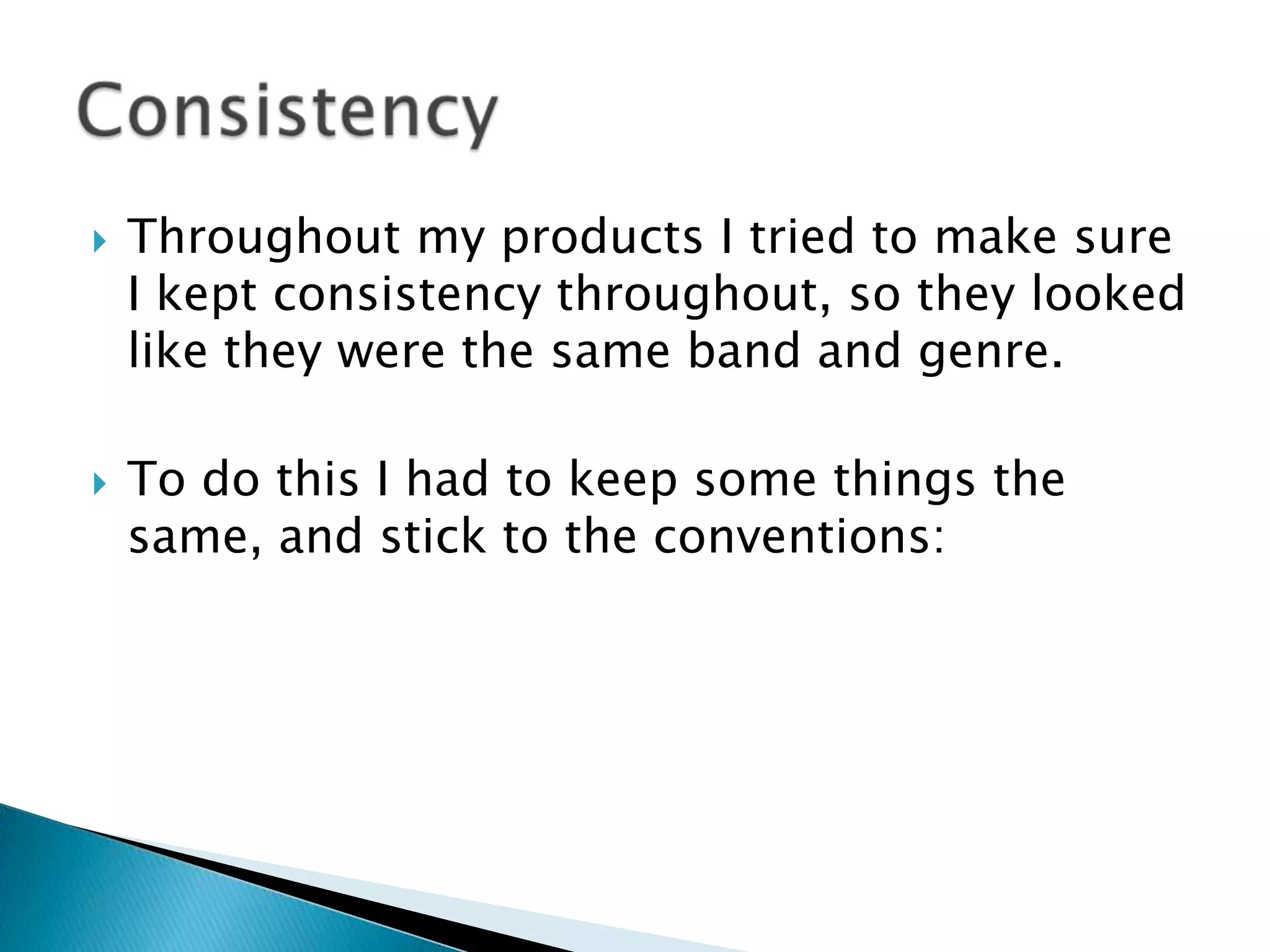 Consistency

Throughout my products I tried to make sure I kept consistency throughout, so they looked like they were the same band and genre.

To do this I had to keep some things the same, and stick to the conventions: